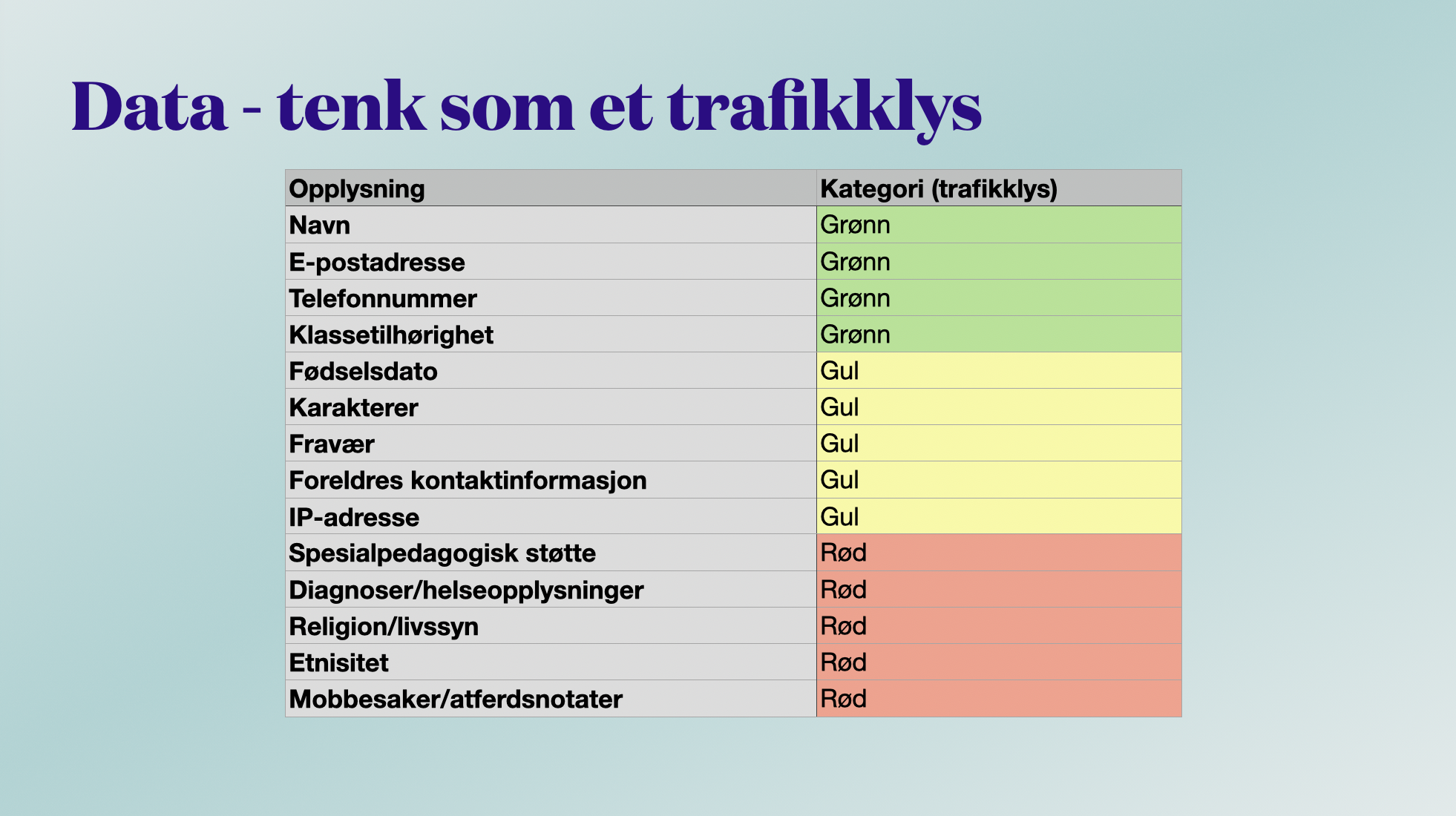 Data - tenk som et trafikklys

| Opplysning | Kategori (trafikklys) |
|---|---|
| Navn | Grønn |
| E-postadresse | Grønn |
| Telefonnummer | Grønn |
| Klassetilhørighet | Grønn |
| Fødselsdato | Gul |
| Karakterer | Gul |
| Fravær | Gul |
| Foreldres kontaktinformasjon | Gul |
| IP-adresse | Gul |
| Spesialpedagogisk støtte | Rød |
| Diagnoser/helseopplysninger | Rød |
| Religion/livssyn | Rød |
| Etnisitet | Rød |
| Mobbesaker/atferdsnotater | Rød |